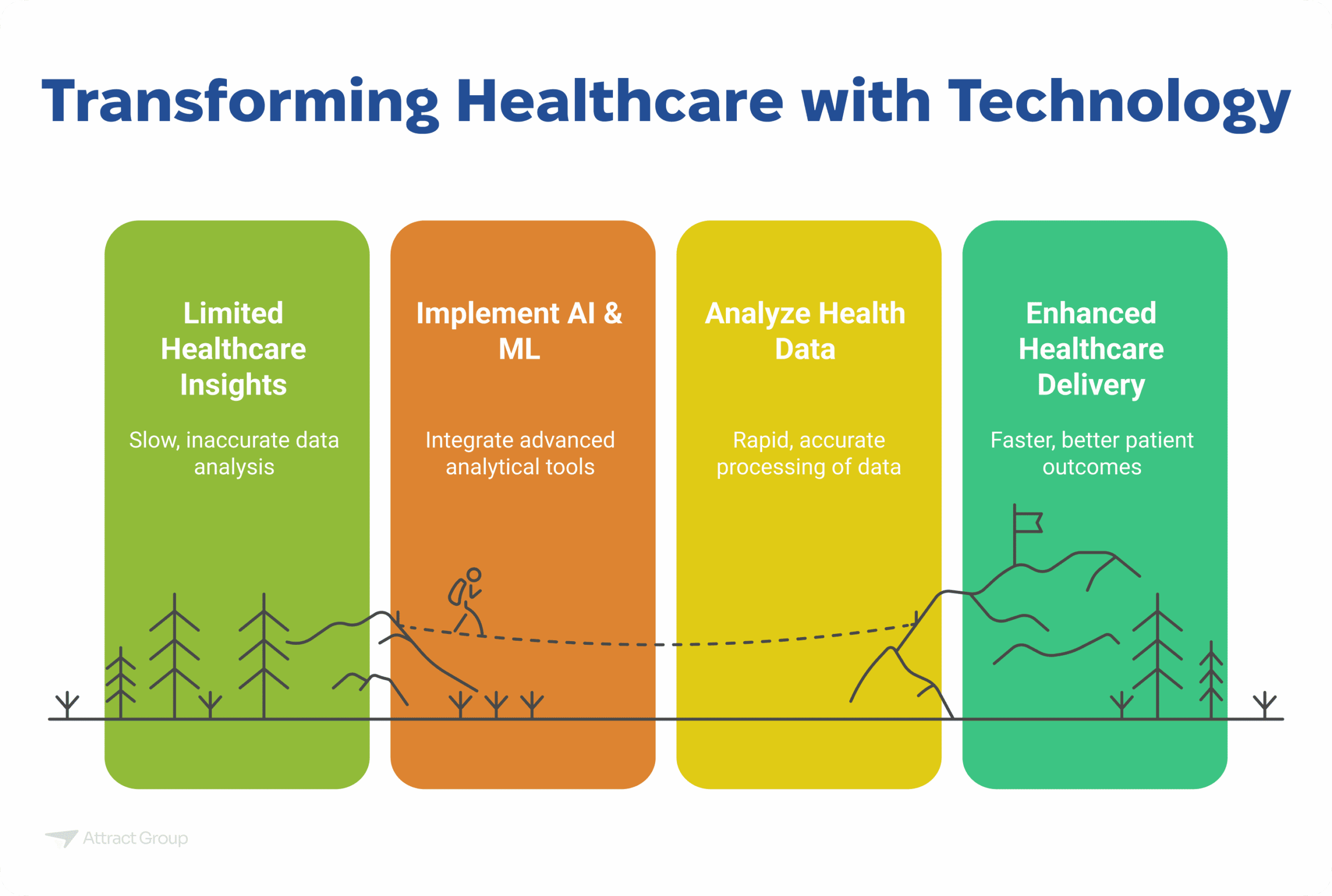 Transforming Healthcare with Technology

Limited Healthcare Insights

Slow, inaccurate data analysis

Implement AI & ML

Integrate advanced analytical tools

Analyze Health Data

Rapid, accurate processing of data

Enhanced Healthcare Delivery

Faster, better patient outcomes

Attract Group